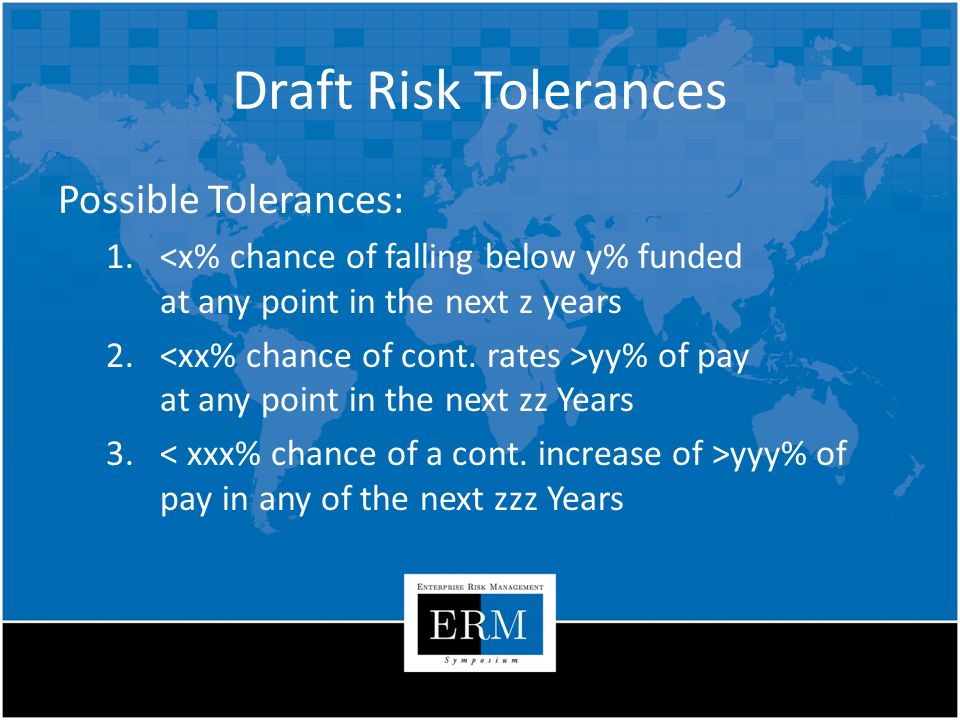 Draft Risk Tolerances

Possible Tolerances:

1. <x% chance of falling below y% funded at any point in the next z years
2. <xx% chance of cont. rates >yy% of pay at any point in the next zz Years
3. < xxx% chance of a cont. increase of >yyy% of pay in any of the next zzz Years

ENTERPRISE RISK MANAGEMENT
ERM
Symposium